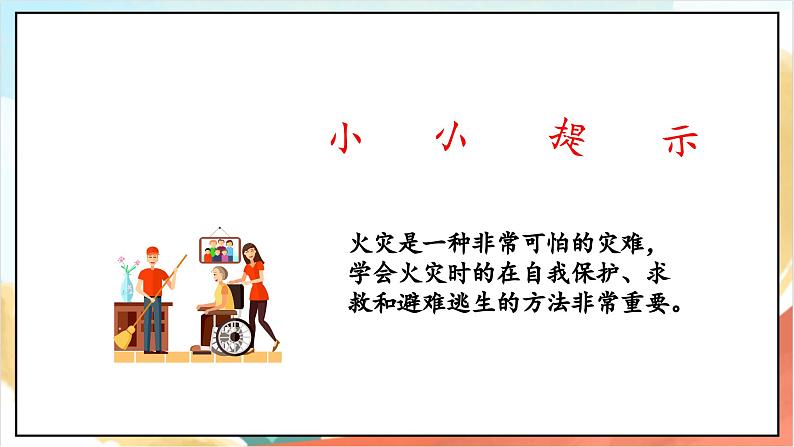 小 小 提 示

火灾是一种非常可怕的灾难，学会火灾时的在自我保护、求救和避难逃生的方法非常重要。